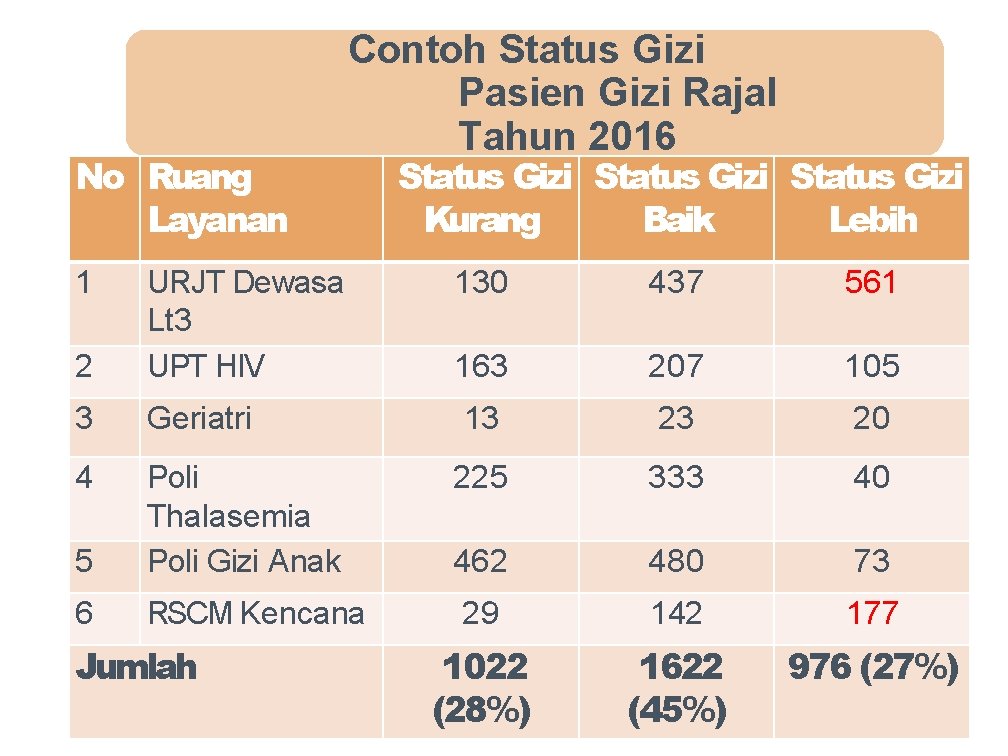 Contoh Status Gizi
Pasien Gizi Rajal
Tahun 2016

| No | Ruang Layanan | Status Gizi Kurang | Status Gizi Baik | Status Gizi Lebih |
|---|---|---|---|---|
| 1 | URJT Dewasa Lt3 | 130 | 437 | 561 |
| 2 | UPT HIV | 163 | 207 | 105 |
| 3 | Geriatri | 13 | 23 | 20 |
| 4 | Poli Thalasemia | 225 | 333 | 40 |
| 5 | Poli Gizi Anak | 462 | 480 | 73 |
| 6 | RSCM Kencana | 29 | 142 | 177 |
| Jumlah | | 1022 (28%) | 1622 (45%) | 976 (27%) |